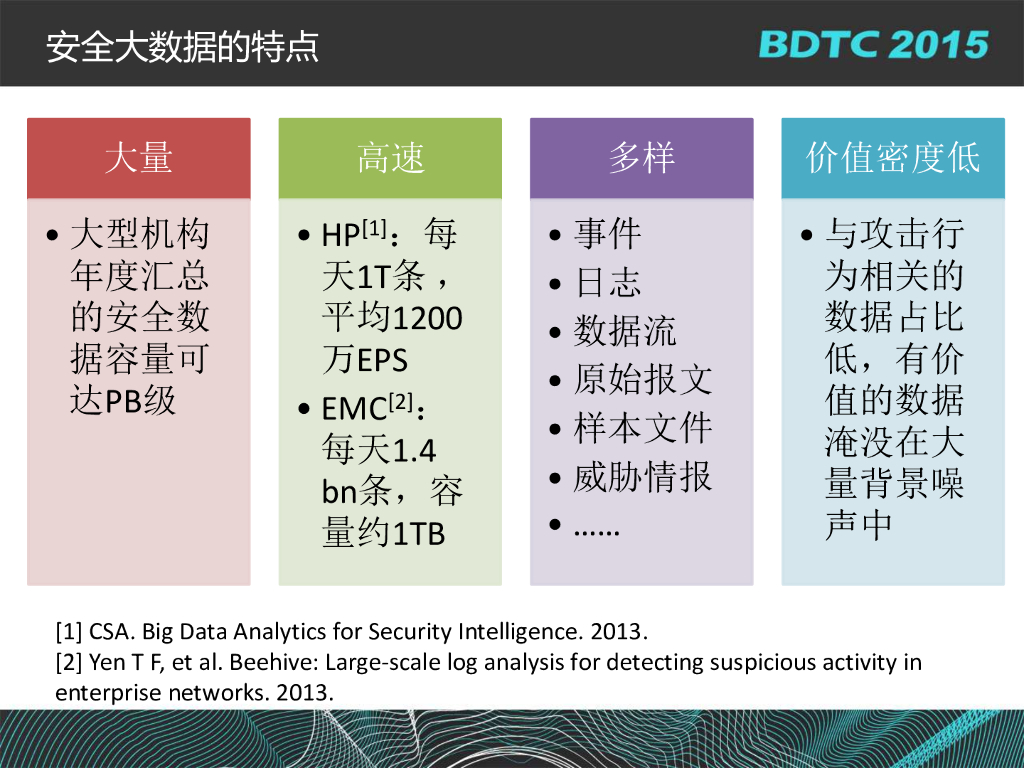 安全大数据的特点

BDTC 2015

大量

• 大型机构年度汇总的安全数据容量可达PB级

高速

• HP$^{[1]}$：每天1T条，平均1200万EPS
• EMC$^{[2]}$：每天1.4 bn条，容量约1TB

多样

• 事件
• 日志
• 数据流
• 原始报文
• 样本文件
• 威胁情报
• ……

价值密度低

• 与攻击行为相关的数据占比低，有价值的数据淹没在大量背景噪声中

[1] CSA. Big Data Analytics for Security Intelligence. 2013.
[2] Yen T F, et al. Beehive: Large-scale log analysis for detecting suspicious activity in enterprise networks. 2013.